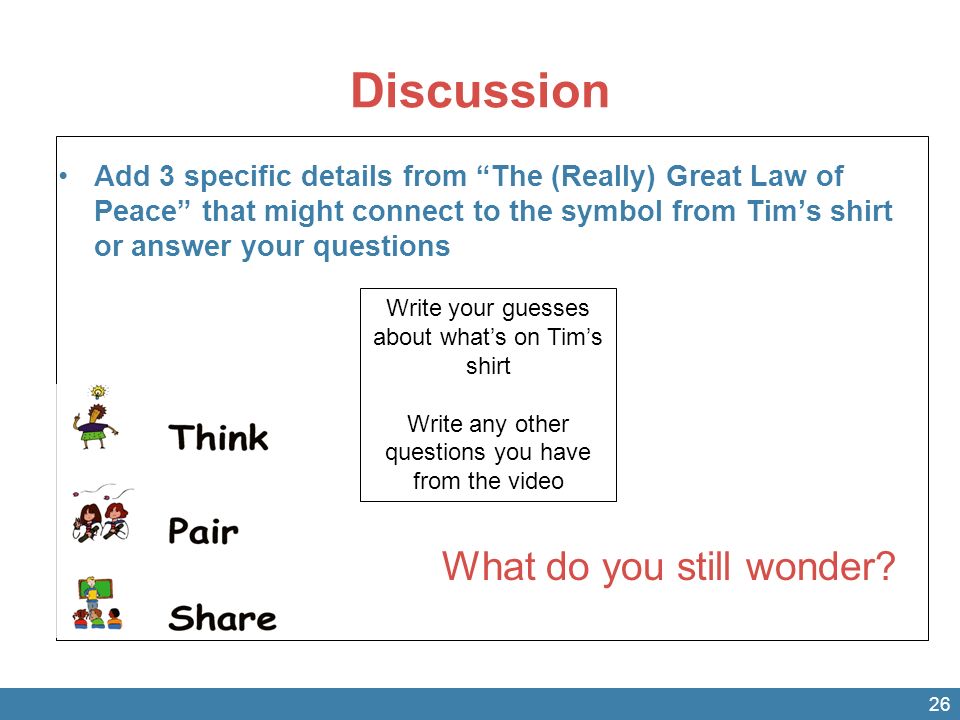 Discussion

• Add 3 specific details from “The (Really) Great Law of Peace” that might connect to the symbol from Tim’s shirt or answer your questions

Write your guesses about what’s on Tim’s shirt

Write any other questions you have from the video

Think

Pair

Share

What do you still wonder?

26